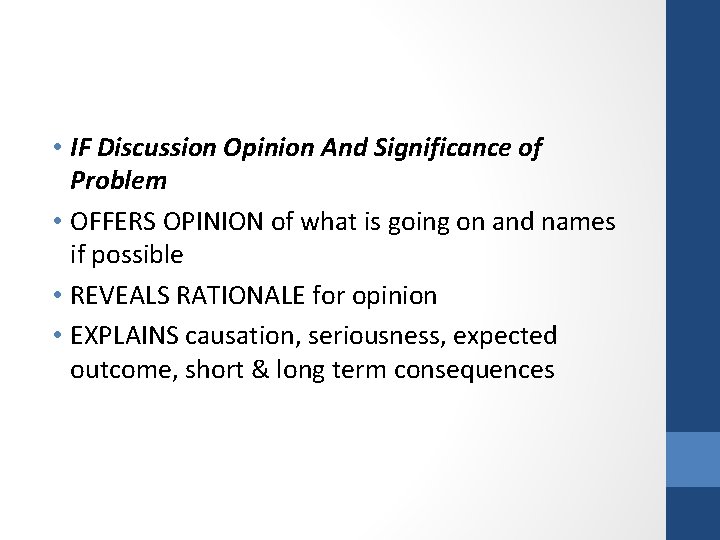 • IF Discussion Opinion And Significance of Problem

• OFFERS OPINION of what is going on and names if possible

• REVEALS RATIONALE for opinion

• EXPLAINS causation, seriousness, expected outcome, short & long term consequences